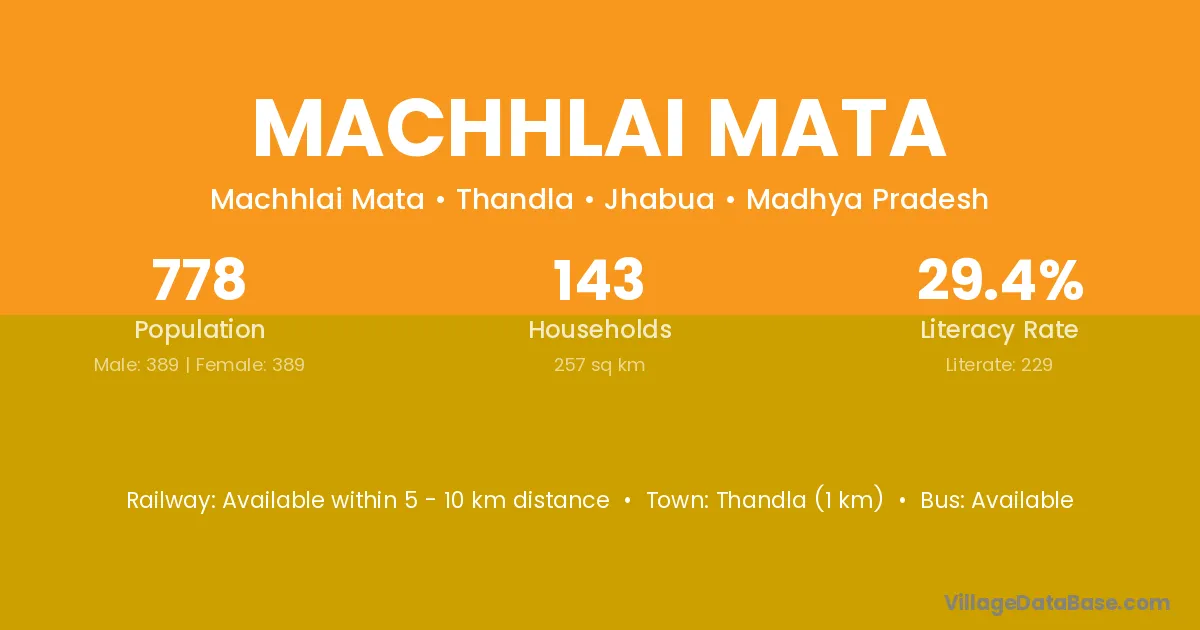 MACHHLAI MATA

Machhlai Mata • Thandla • Jhabua • Madhya Pradesh

778
Population
Male: 389 | Female: 389

143
Households
257 sq km

29.4%
Literacy Rate
Literate: 229

Railway: Available within 5 - 10 km distance • Town: Thandla (1 km) • Bus: Available

VillageDataBase.com